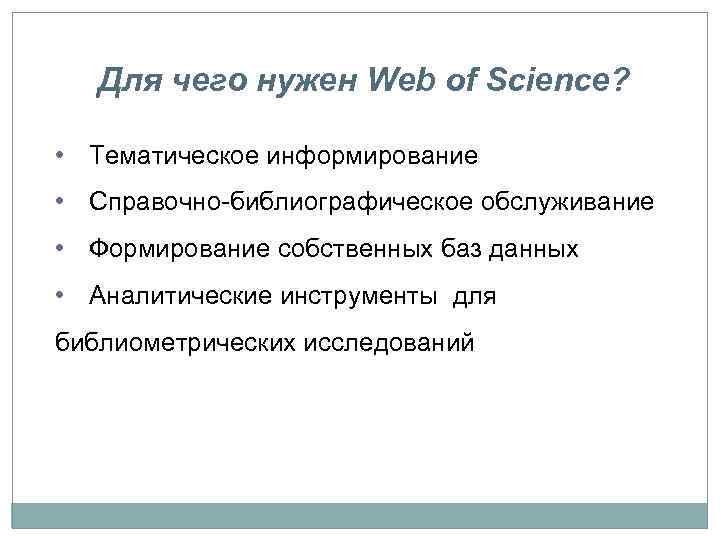 Для чего нужен Web of Science?

• Тематическое информирование

• Справочно-библиографическое обслуживание

• Формирование собственных баз данных

• Аналитические инструменты для библиометрических исследований